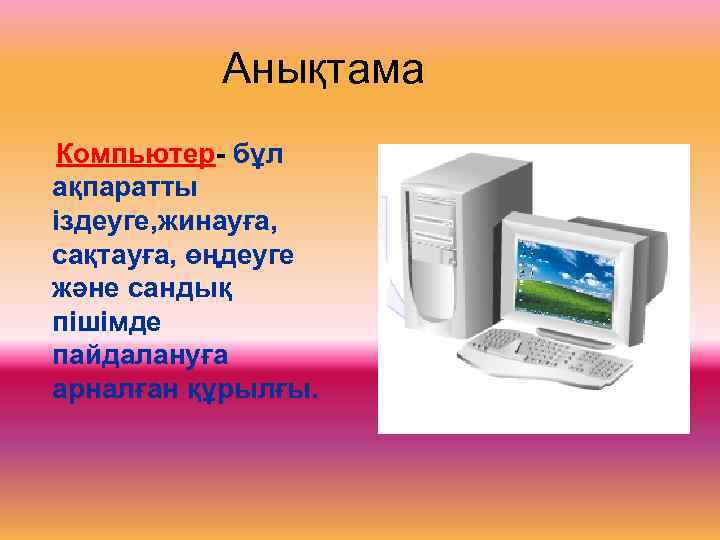 Анықтама

Компьютер- бұл ақпаратты іздеуге,жинауға, сақтауға, өңдеуге және сандық пішімде пайдалануға арналған құрылғы.